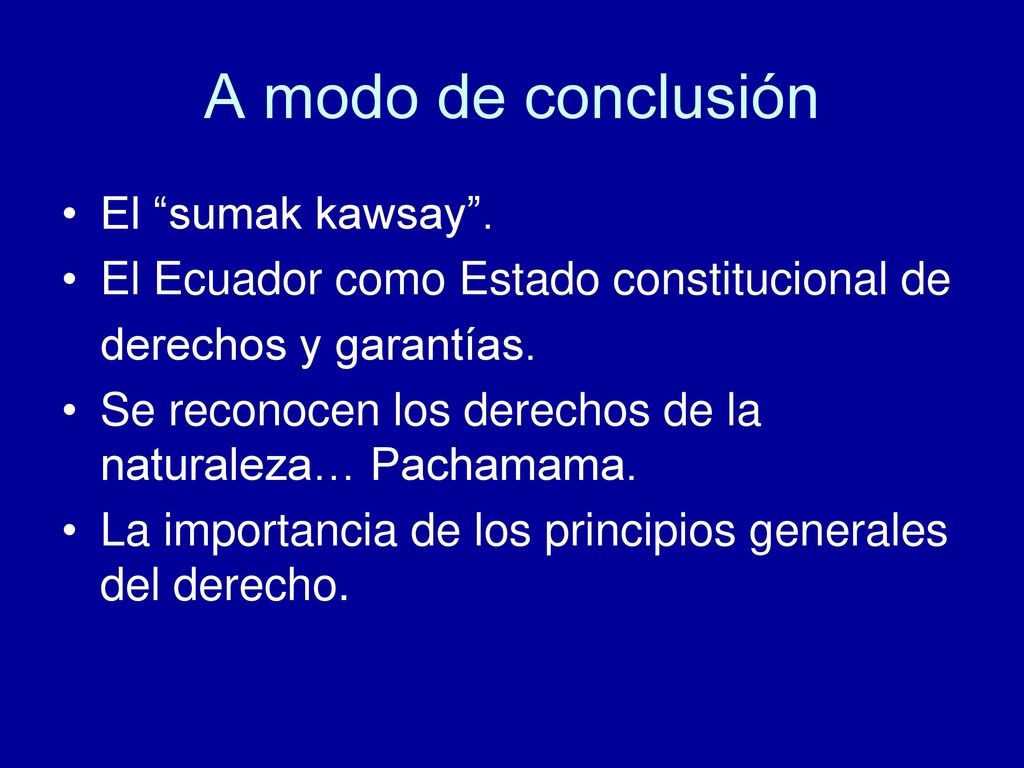 A modo de conclusión

• El “sumak kawsay”.
• El Ecuador como Estado constitucional de derechos y garantías.
• Se reconocen los derechos de la naturaleza… Pachamama.
• La importancia de los principios generales del derecho.